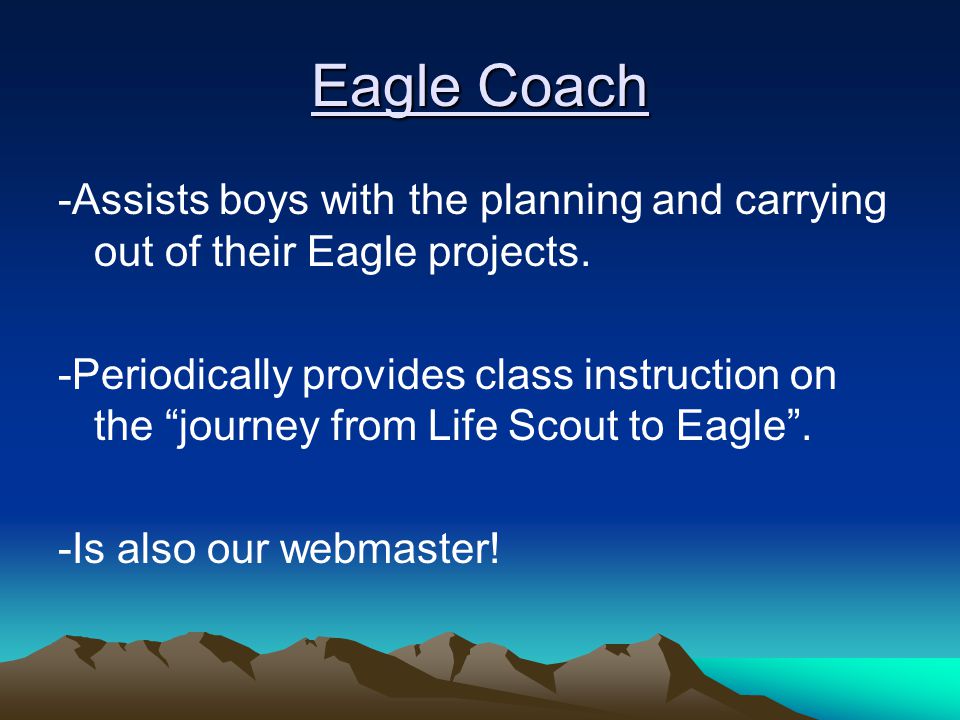 Eagle Coach

-Assists boys with the planning and carrying out of their Eagle projects.

-Periodically provides class instruction on the “journey from Life Scout to Eagle”.

-Is also our webmaster!